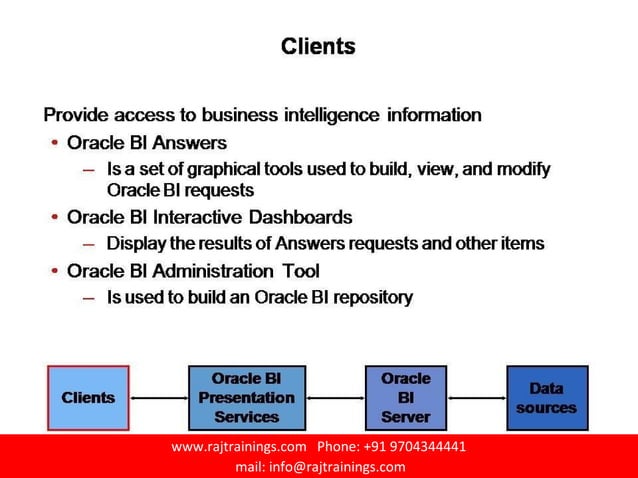 Clients

Provide access to business intelligence information

• Oracle BI Answers
– Is a set of graphical tools used to build, view, and modify Oracle BI requests

• Oracle BI Interactive Dashboards
– Display the results of Answers requests and other items

• Oracle BI Administration Tool
– Is used to build an Oracle BI repository

Clients

Oracle BI Presentation Services

Oracle BI Server

Data sources

www.rajtrainings.com Phone: +91 9704344441
mail: info@rajtrainings.com